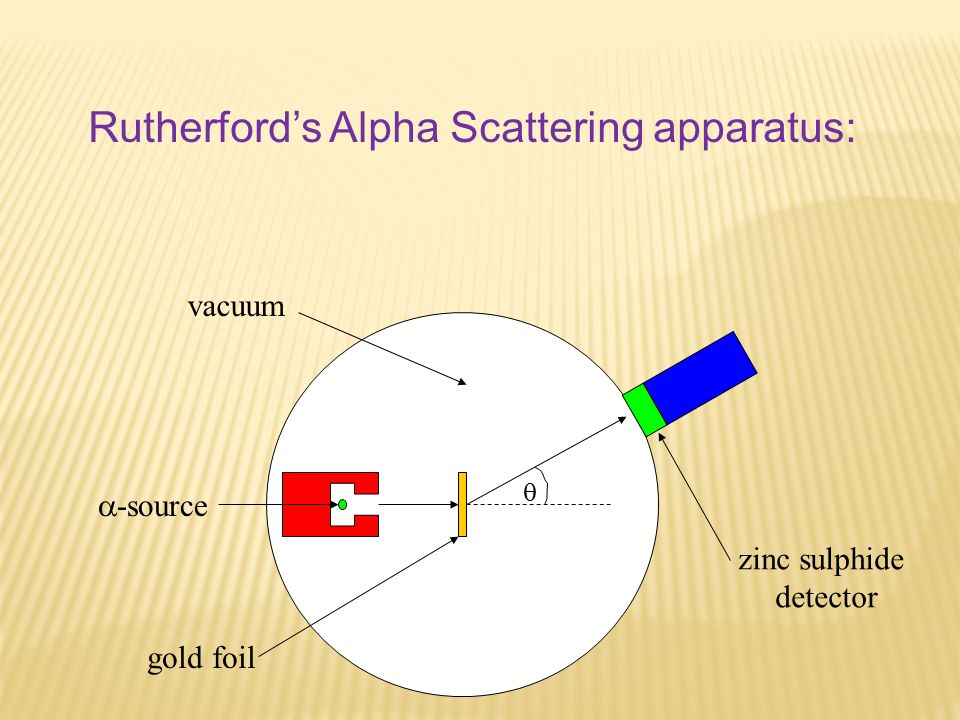 Rutherford's Alpha Scattering apparatus:

vacuum

$\alpha$-source

$\theta$

zinc sulphide detector

gold foil